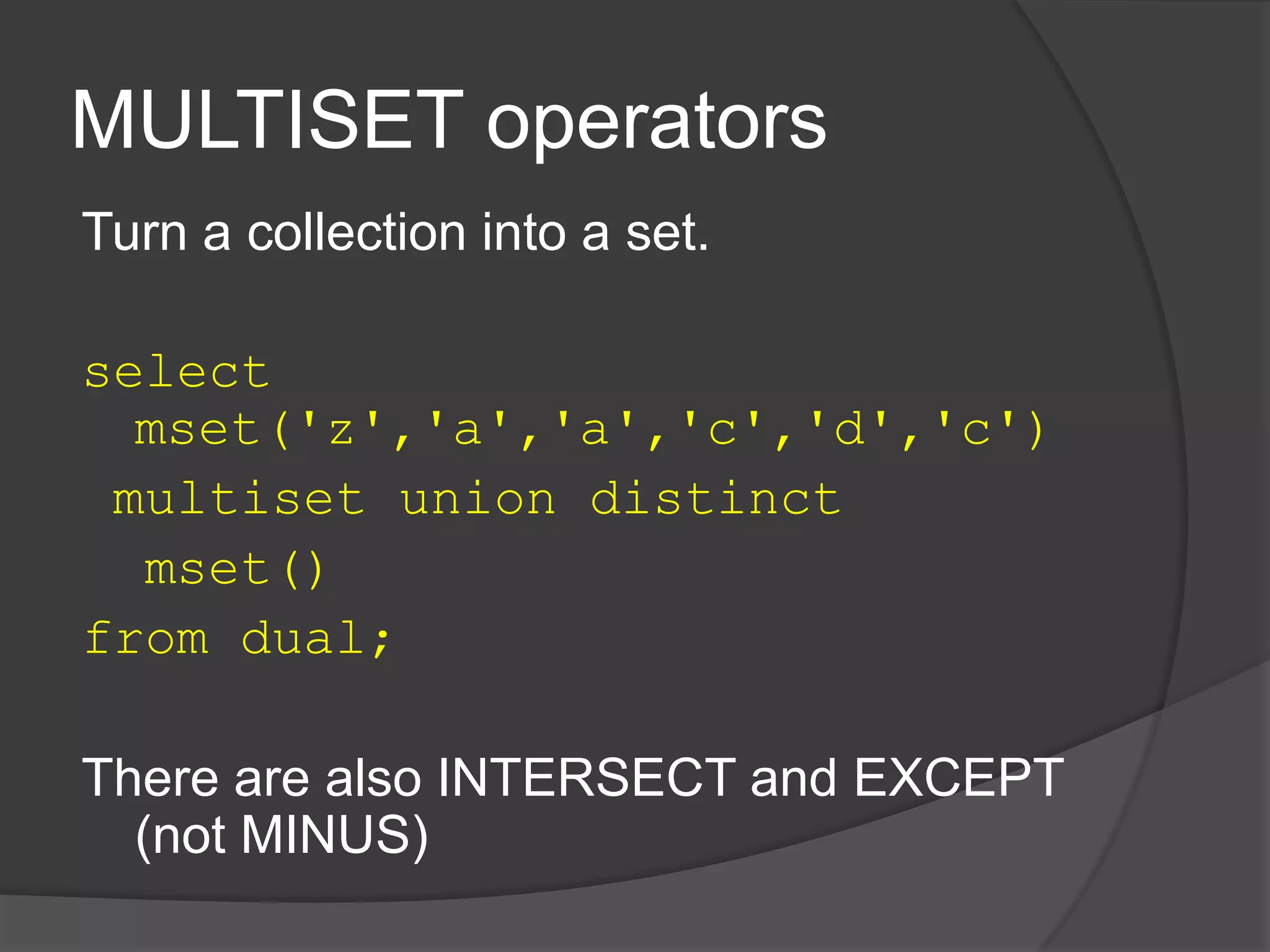 MULTISET operators

Turn a collection into a set.

select
  mset('z','a','a','c','d','c')
 multiset union distinct
  mset()
from dual;

There are also INTERSECT and EXCEPT (not MINUS)